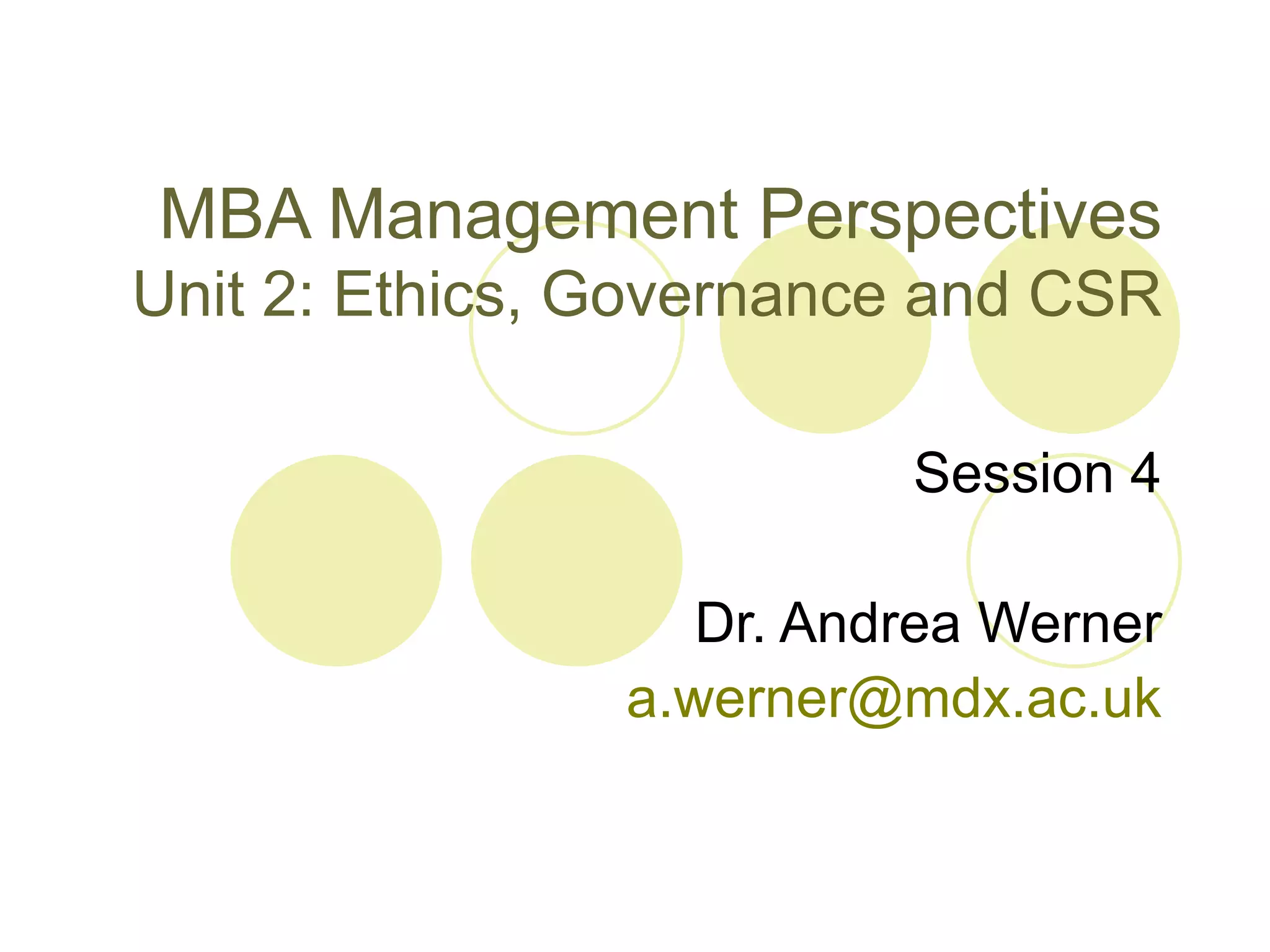 MBA Management Perspectives
Unit 2: Ethics, Governance and CSR

Session 4

Dr. Andrea Werner
a.werner@mdx.ac.uk